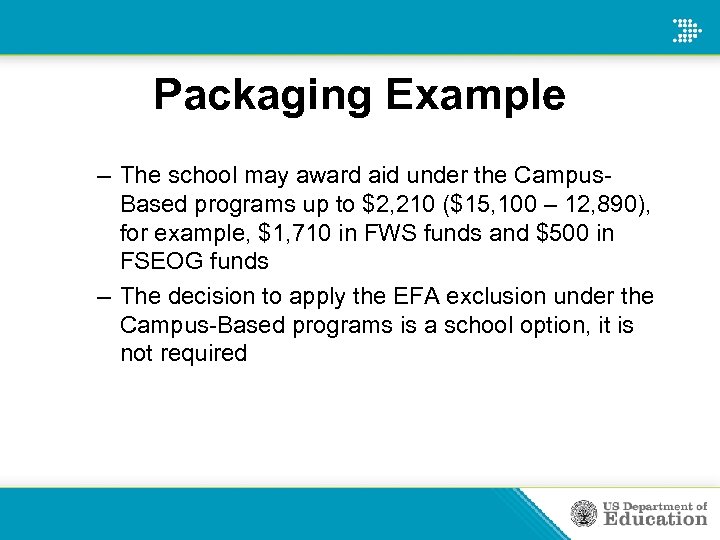 Packaging Example

– The school may award aid under the Campus-Based programs up to \$2,210 (\$15,100 – 12,890), for example, \$1,710 in FWS funds and \$500 in FSEOG funds

– The decision to apply the EFA exclusion under the Campus-Based programs is a school option, it is not required

US Department of Education